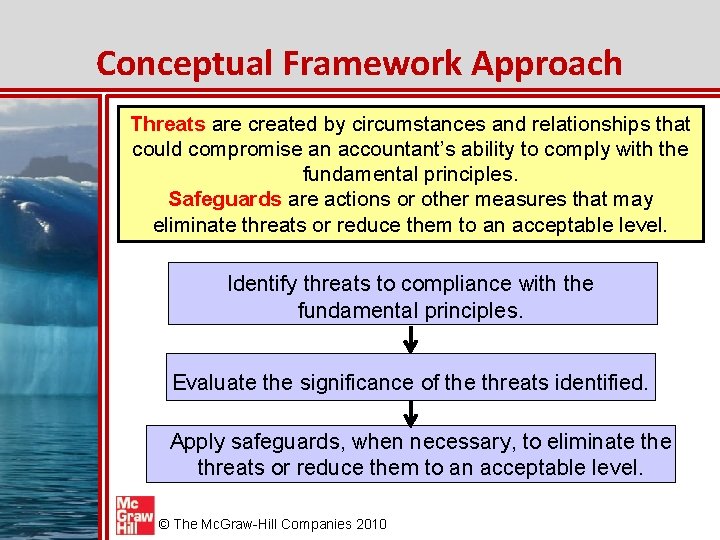 Conceptual Framework Approach

Threats are created by circumstances and relationships that could compromise an accountant's ability to comply with the fundamental principles.
Safeguards are actions or other measures that may eliminate threats or reduce them to an acceptable level.

Identify threats to compliance with the fundamental principles.

Evaluate the significance of the threats identified.

Apply safeguards, when necessary, to eliminate the threats or reduce them to an acceptable level.

Mc Graw Hill © The McGraw-Hill Companies 2010